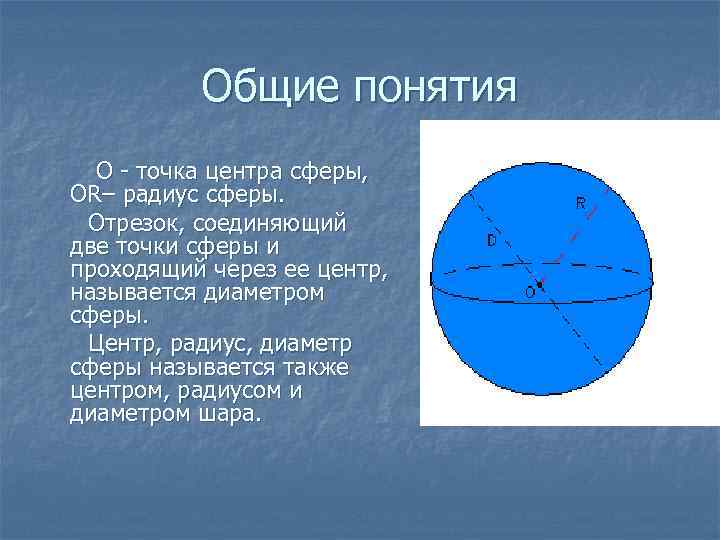 Общие понятия

О - точка центра сферы, OR– радиус сферы.

Отрезок, соединяющий две точки сферы и проходящий через ее центр, называется диаметром сферы.

Центр, радиус, диаметр сферы называется также центром, радиусом и диаметром шара.

R

D

O